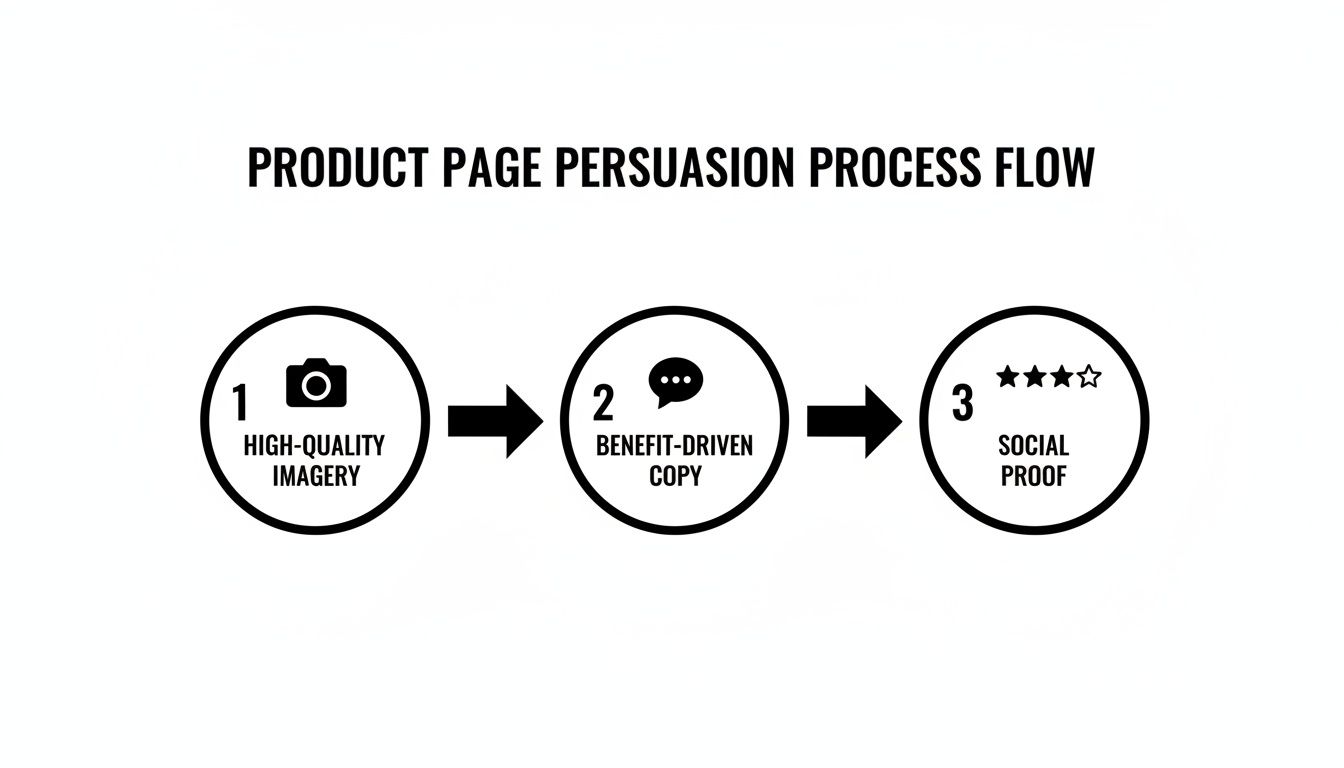 PRODUCT PAGE PERSUASION PROCESS FLOW

1
HIGH-QUALITY IMAGERY

2
BENEFIT-DRIVEN COPY

3
SOCIAL PROOF